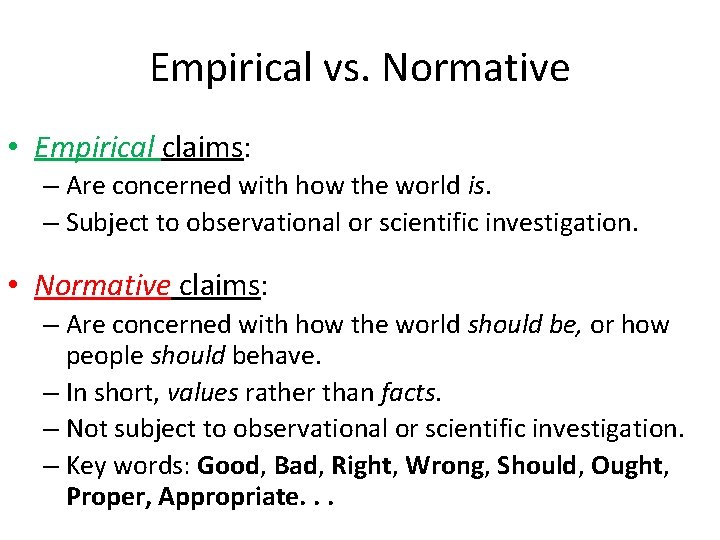 Empirical vs. Normative

• Empirical claims:
– Are concerned with how the world is.
– Subject to observational or scientific investigation.

• Normative claims:
– Are concerned with how the world should be, or how people should behave.
– In short, values rather than facts.
– Not subject to observational or scientific investigation.
– Key words: Good, Bad, Right, Wrong, Should, Ought, Proper, Appropriate. . .